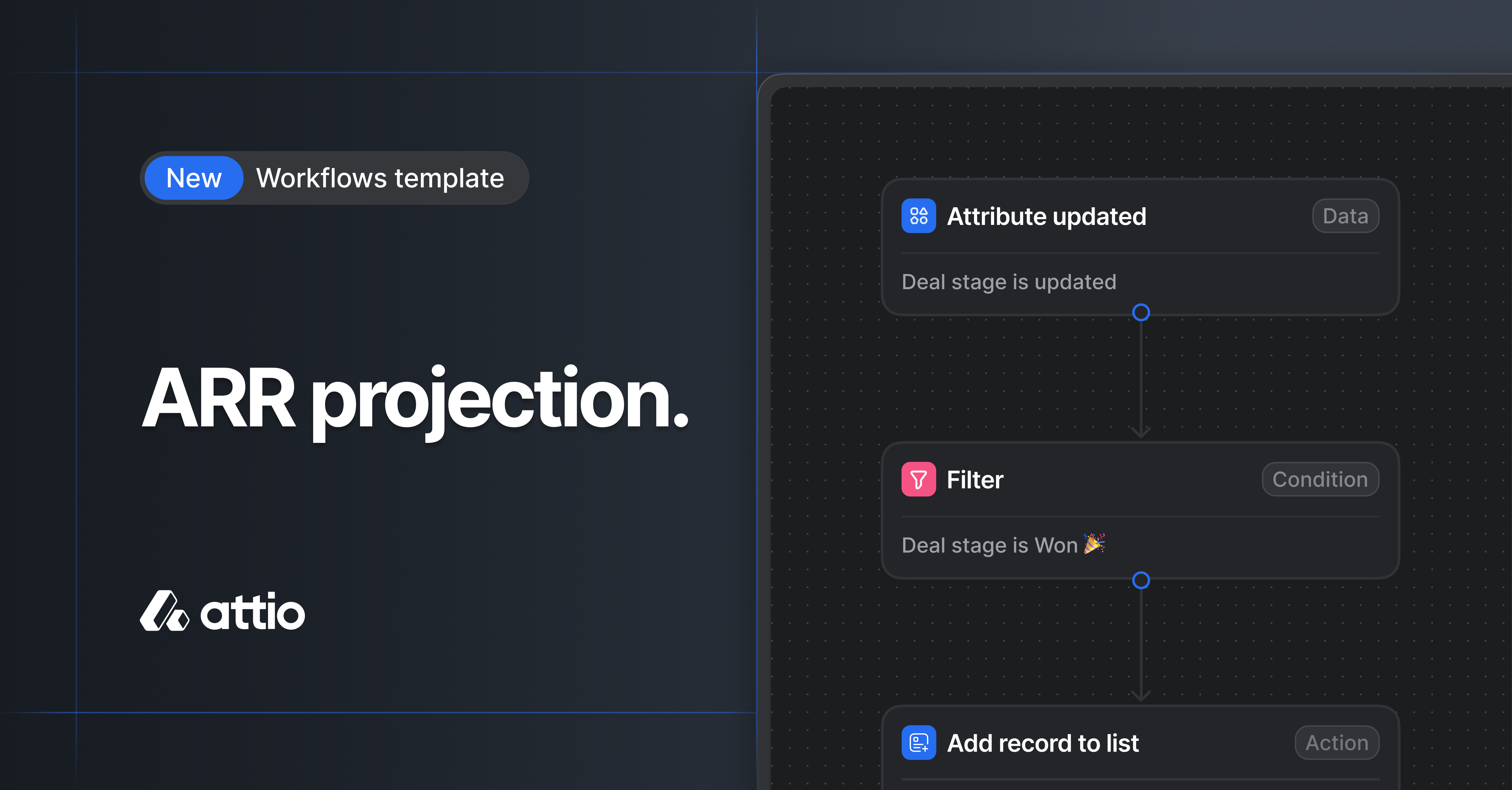 New Workflows template

ARR projection.

attio

Attribute updated
Data

Deal stage is updated

Filter
Condition

Deal stage is Won 🎉

Add record to list
Action